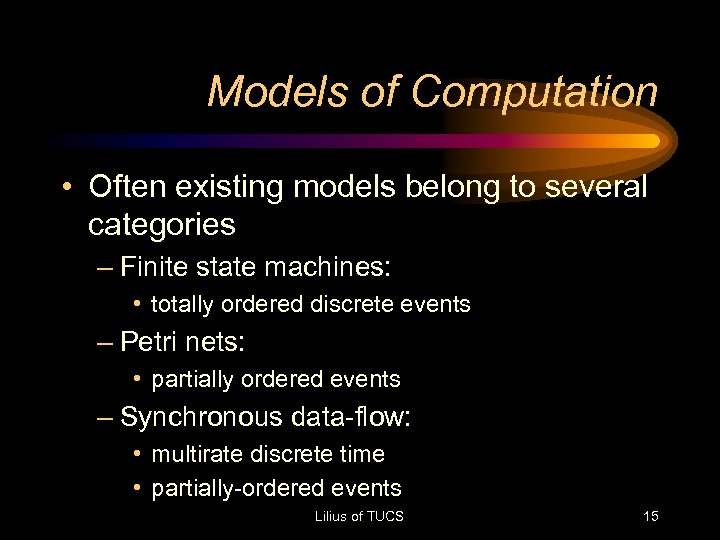 Models of Computation

• Often existing models belong to several categories
– Finite state machines:
• totally ordered discrete events
– Petri nets:
• partially ordered events
– Synchronous data-flow:
• multirate discrete time
• partially-ordered events

Lilius of TUCS

15